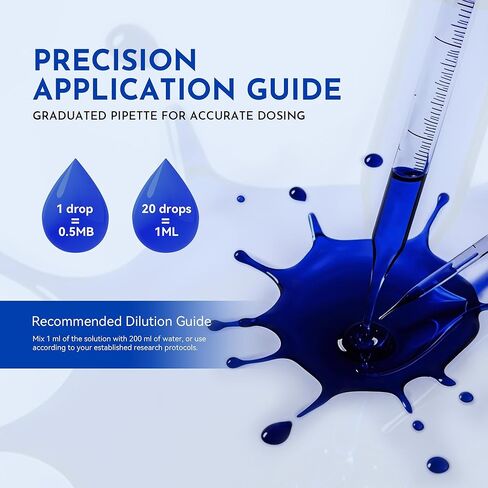 PRECISION APPLICATION GUIDE

GRADUATED PIPETTE FOR ACCURATE DOSING

1 drop = 0.5MB

20 drops = 1ML

Recommended Dilution Guide

Mix 1 ml of the solution with 200 ml of water, or use according to your established research protocols.